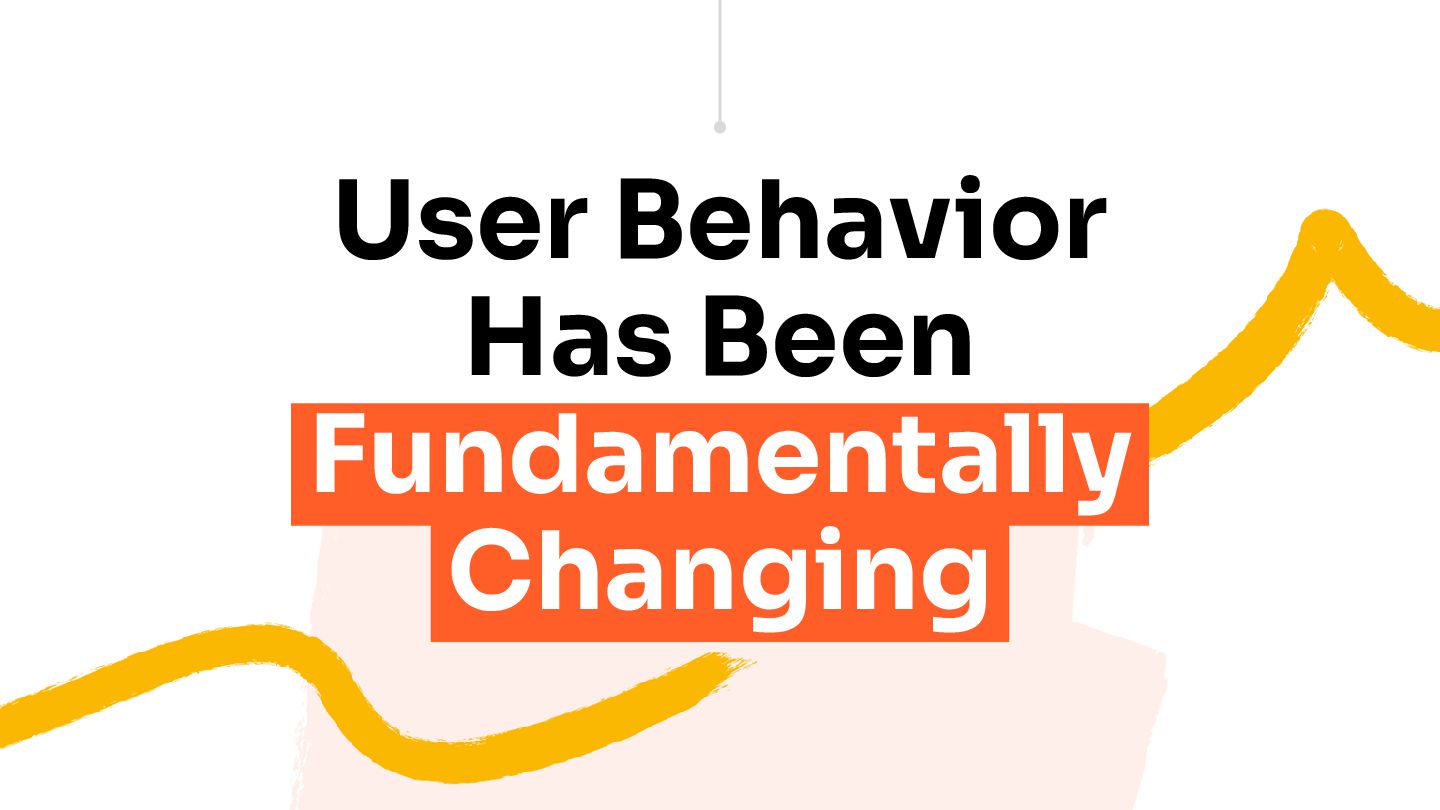 User Behavior Has Been Fundamentally Changing